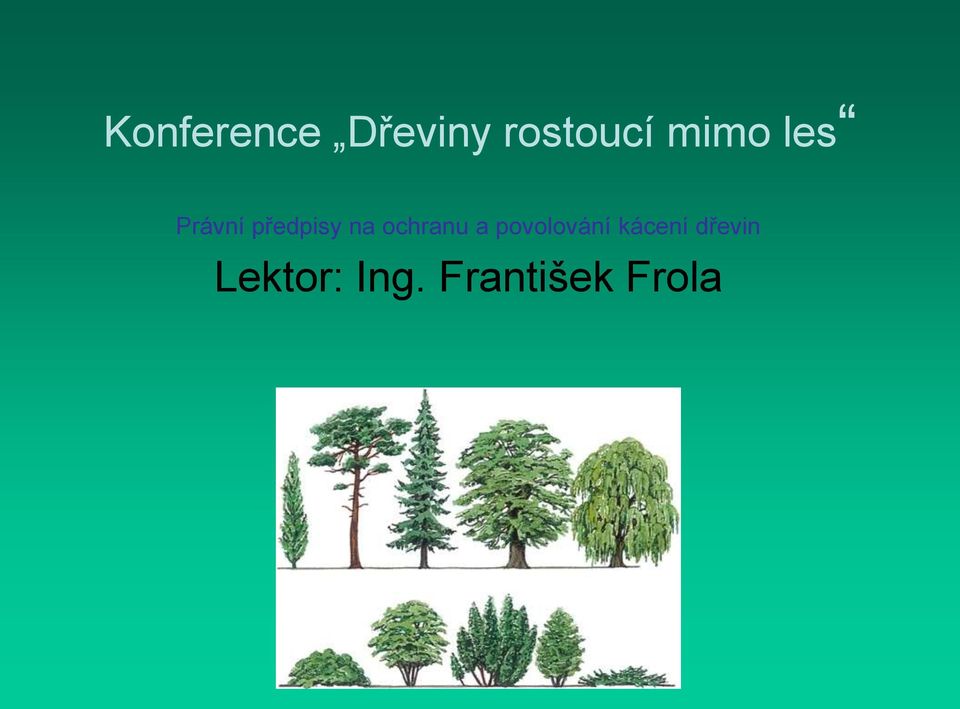 Konference „Dřeviny rostoucí mimo les“

Právní předpisy na ochranu a povolování kácení dřevin

Lektor: Ing. František Frola